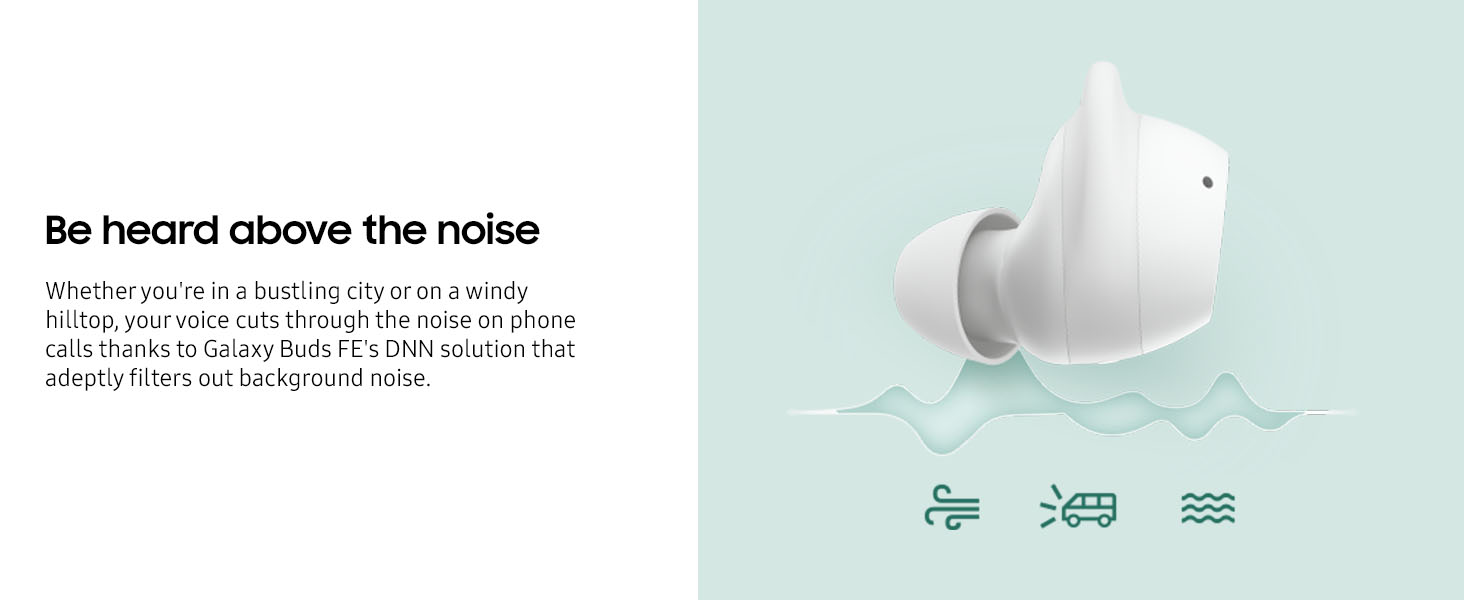 Be heard above the noise

Whether you're in a bustling city or on a windy hilltop, your voice cuts through the noise on phone calls thanks to Galaxy Buds FE's DNN solution that adeptly filters out background noise.